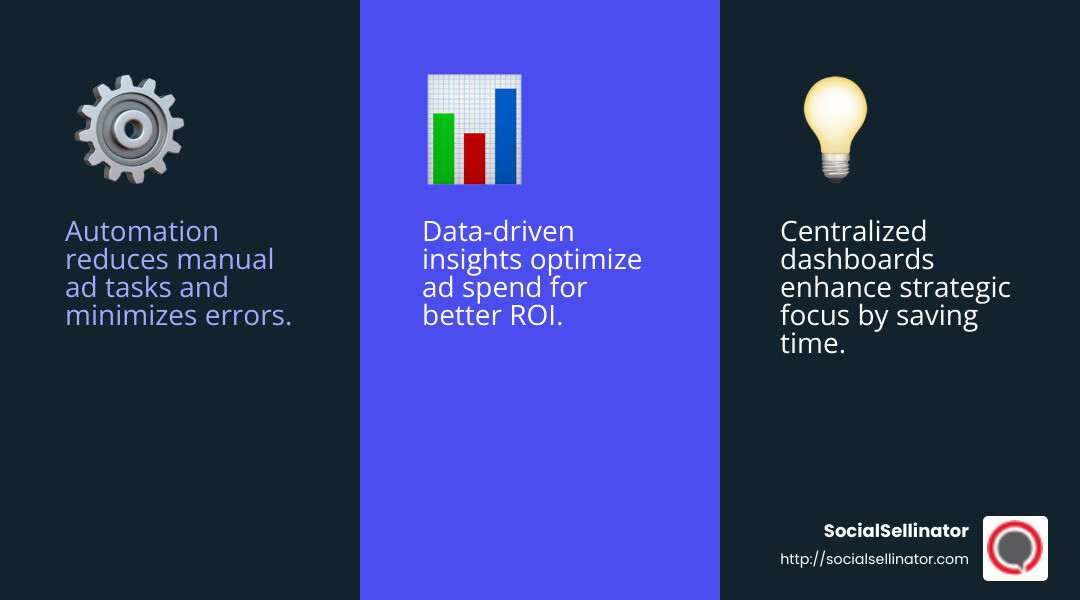 Automation reduces manual ad tasks and minimizes errors.

Data-driven insights optimize ad spend for better ROI.

Centralized dashboards enhance strategic focus by saving time.

SocialSellinator
http://socialsellinator.com